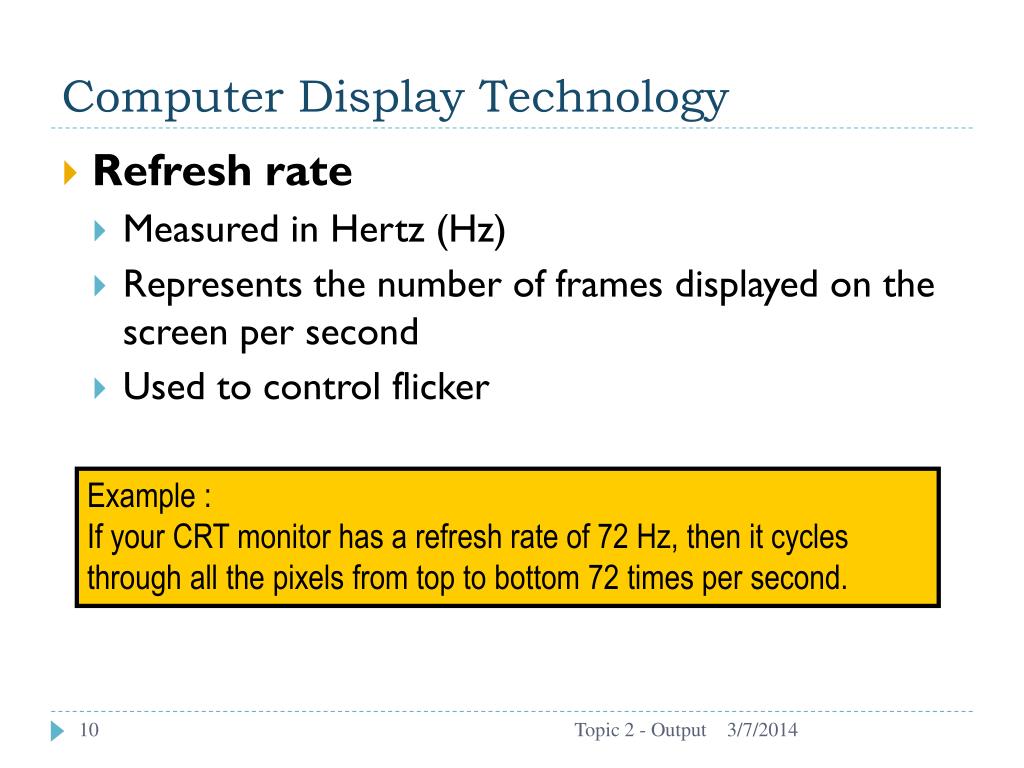 Computer Display Technology

Refresh rate

Measured in Hertz (Hz)

Represents the number of frames displayed on the screen per second

Used to control flicker

Example :
If your CRT monitor has a refresh rate of 72 Hz, then it cycles through all the pixels from top to bottom 72 times per second.

10

Topic 2 - Output 3/7/2014